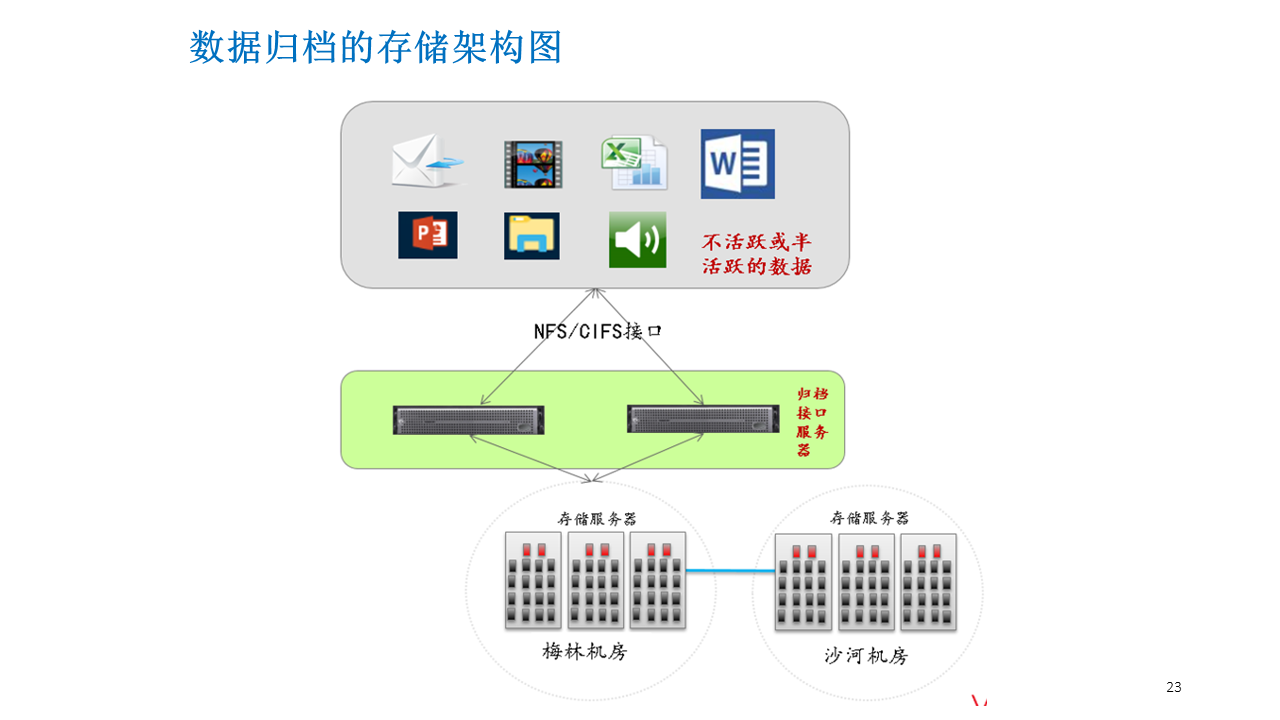 数据归档的存储架构图

不活跃或半活跃的数据

NFS/CIFS接口

归档接口服务器

存储服务器

存储服务器

梅林机房

沙河机房

23